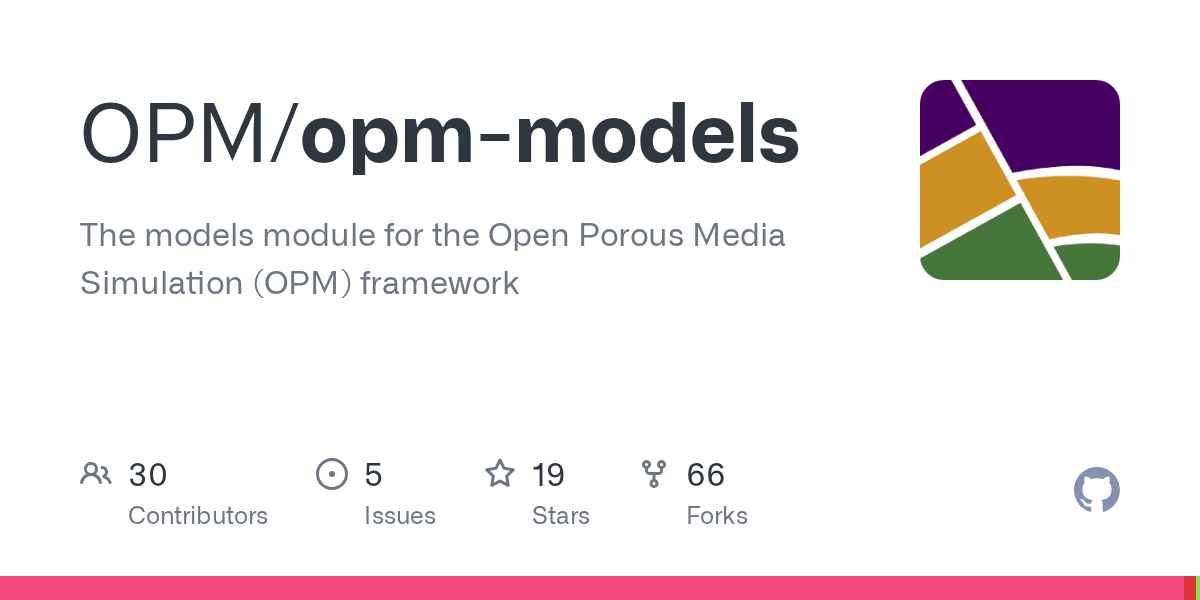 OPM/opm-models

The models module for the Open Porous Media Simulation (OPM) framework

30
Contributors

5
Issues

19
Stars

66
Forks